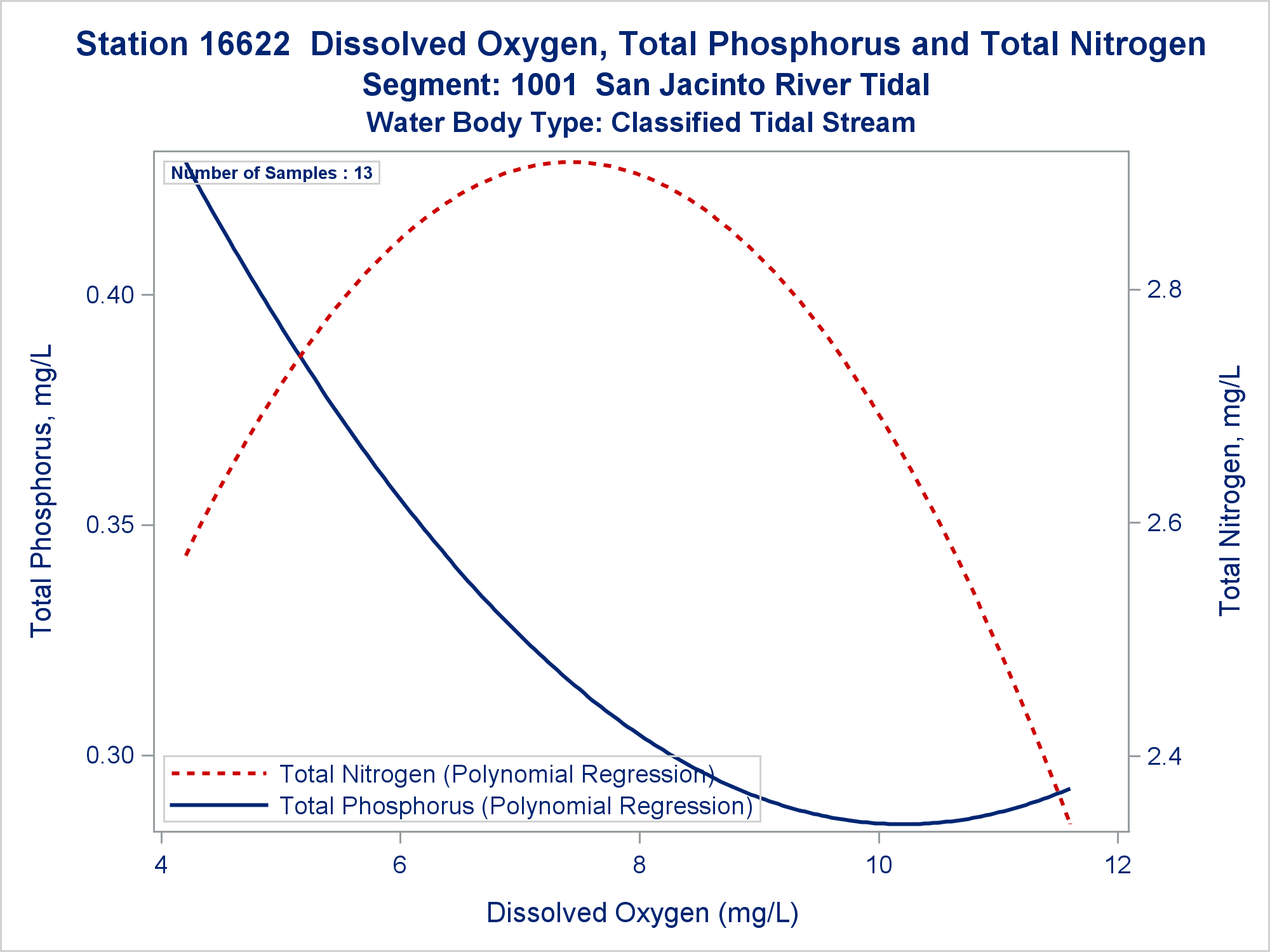 Station 16622  Dissolved Oxygen, Total Phosphorus and Total Nitrogen
Segment: 1001  San Jacinto River Tidal
Water Body Type: Classified Tidal Stream

Number of Samples : 13

Total Phosphorus, mg/L

0.40
0.35
0.30

Total Nitrogen, mg/L

2.8
2.6
2.4

Total Nitrogen (Polynomial Regression)
Total Phosphorus (Polynomial Regression)

4
6
8
10
12

Dissolved Oxygen (mg/L)